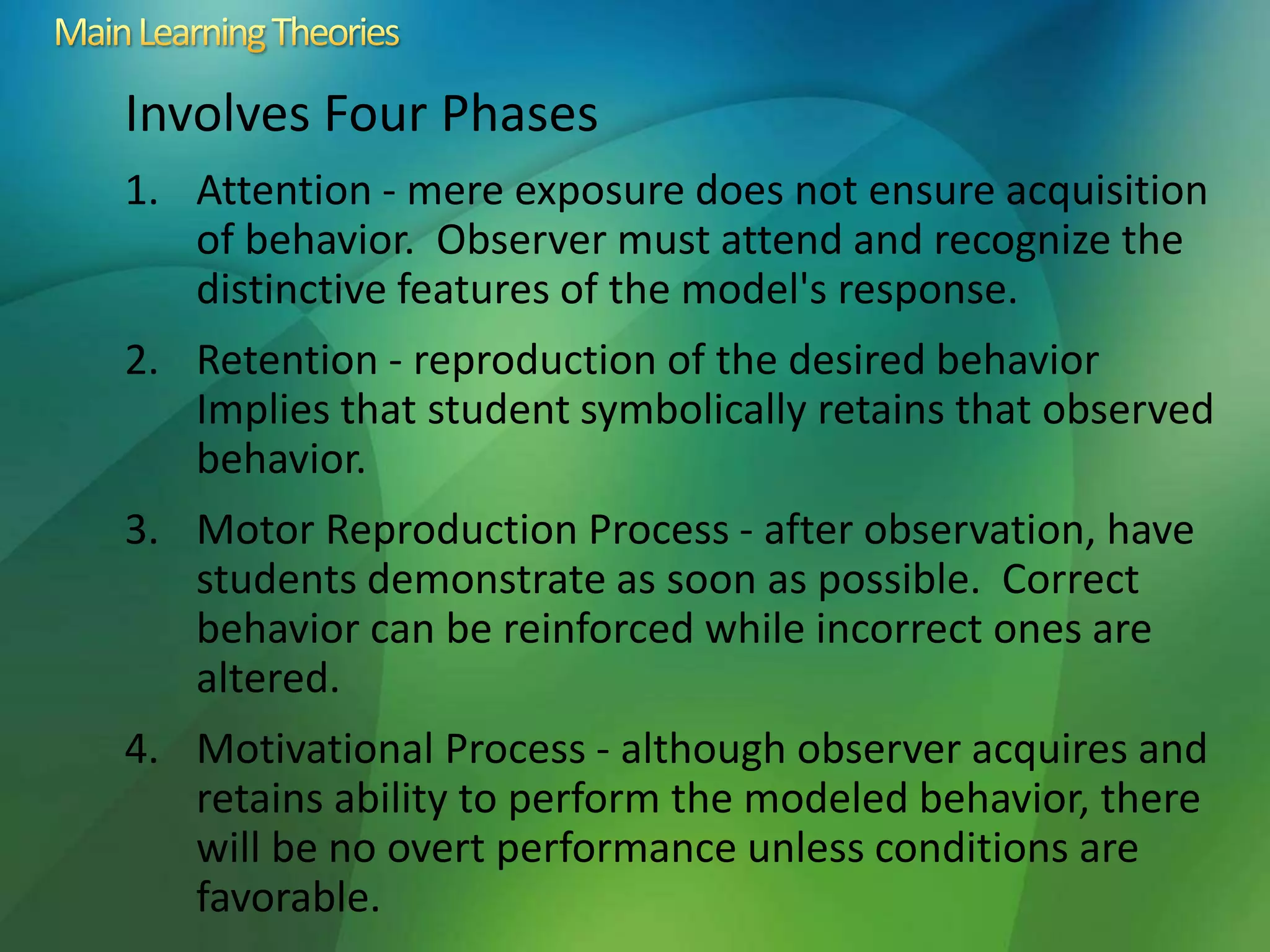 Main Learning Theories

Involves Four Phases

1. Attention - mere exposure does not ensure acquisition of behavior. Observer must attend and recognize the distinctive features of the model's response.

2. Retention - reproduction of the desired behavior Implies that student symbolically retains that observed behavior.

3. Motor Reproduction Process - after observation, have students demonstrate as soon as possible. Correct behavior can be reinforced while incorrect ones are altered.

4. Motivational Process - although observer acquires and retains ability to perform the modeled behavior, there will be no overt performance unless conditions are favorable.